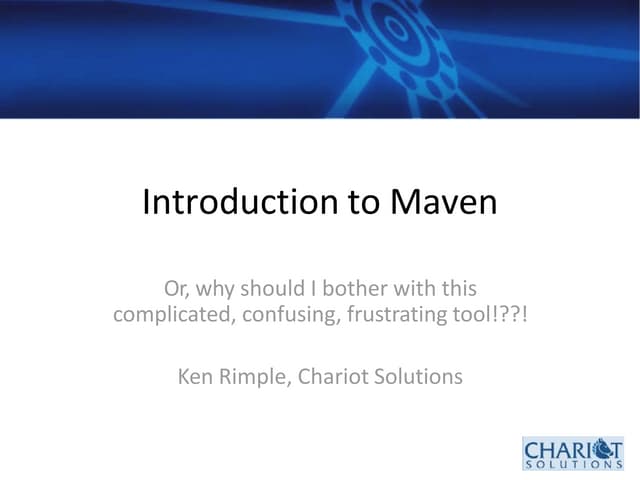 Introduction to Maven

Or, why should I bother with this complicated, confusing, frustrating tool!??!

Ken Rimple, Chariot Solutions

CHARIOT SOLUTIONS